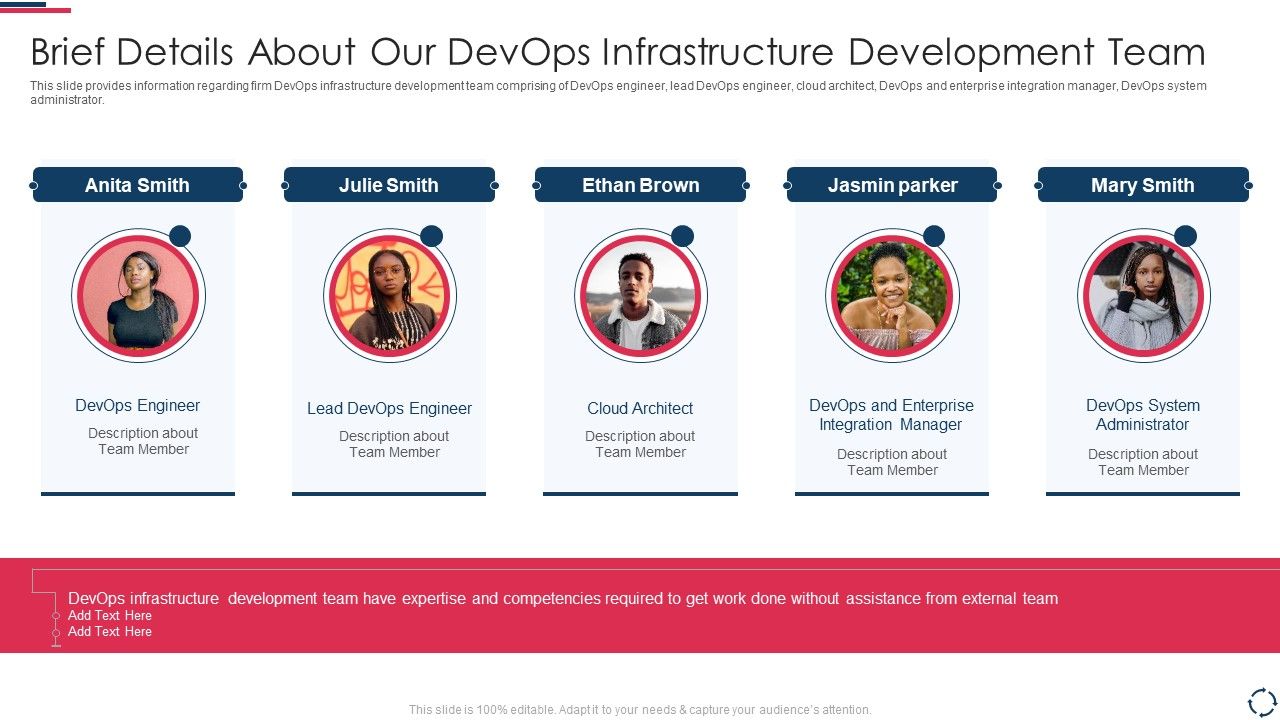 Brief Details About Our DevOps Infrastructure Development Team

This slide provides information regarding firm DevOps infrastructure development team comprising of DevOps engineer, lead DevOps engineer, cloud architect, DevOps and enterprise integration manager, DevOps system administrator.

Anita Smith

DevOps Engineer

Description about Team Member

Julie Smith

Lead DevOps Engineer

Description about Team Member

Ethan Brown

Cloud Architect

Description about Team Member

Jasmin parker

DevOps and Enterprise Integration Manager

Description about Team Member

Mary Smith

DevOps System Administrator

Description about Team Member

DevOps infrastructure development team have expertise and competencies required to get work done without assistance from external team

Add Text Here

Add Text Here

This slide is 100% editable. Adapt it to your needs & capture your audience's attention.